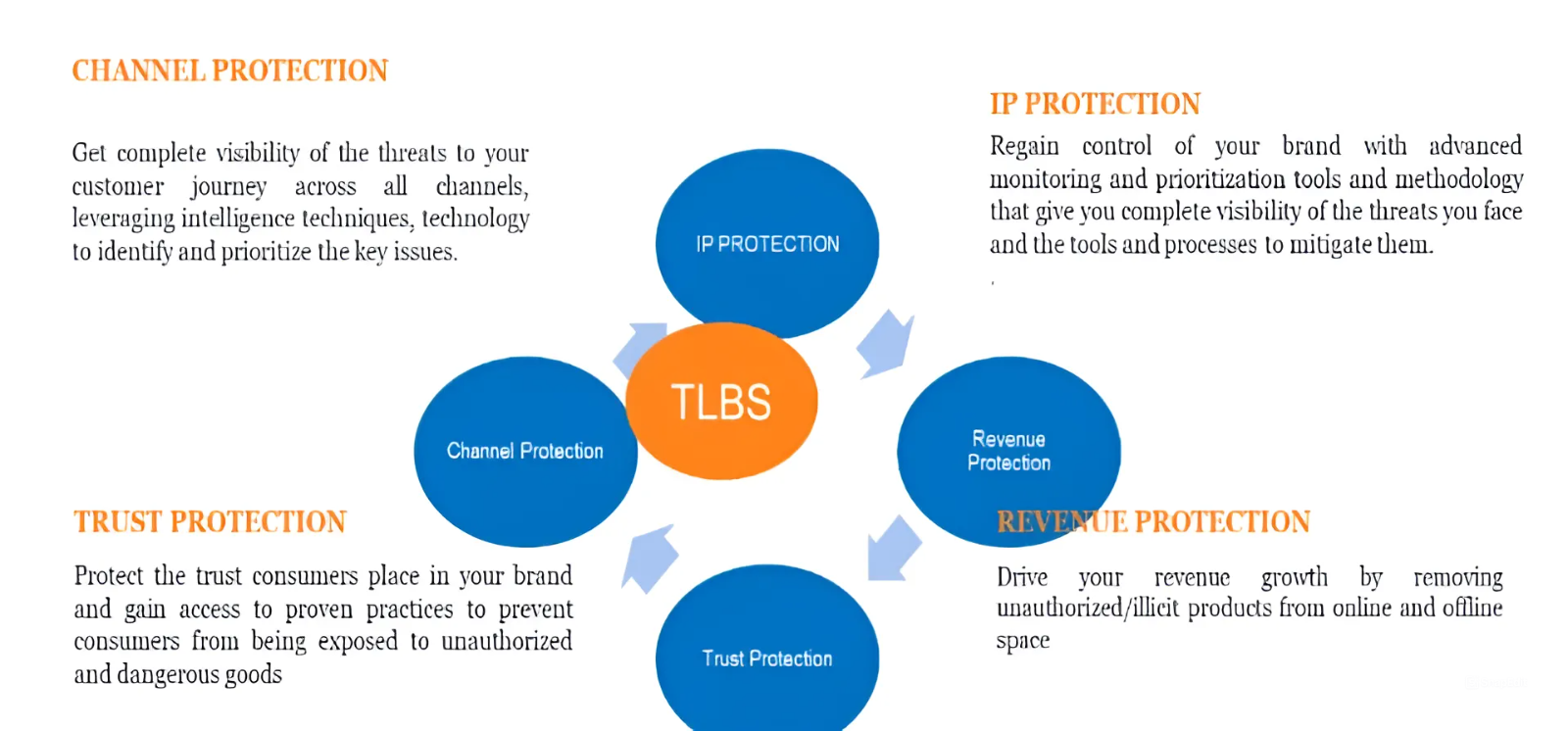 CHANNEL PROTECTION

Get complete visibility of the threats to your customer journey across all channels, leveraging intelligence techniques, technology to identify and prioritize the key issues.

IP PROTECTION

Regain control of your brand with advanced monitoring and prioritization tools and methodology that give you complete visibility of the threats you face and the tools and processes to mitigate them.

IP PROTECTION

TLBS

Channel Protection

Revenue Protection

Trust Protection

TRUST PROTECTION

Protect the trust consumers place in your brand and gain access to proven practices to prevent consumers from being exposed to unauthorized and dangerous goods

REVENUE PROTECTION

Drive your revenue growth by removing unauthorized/illicit products from online and offline space